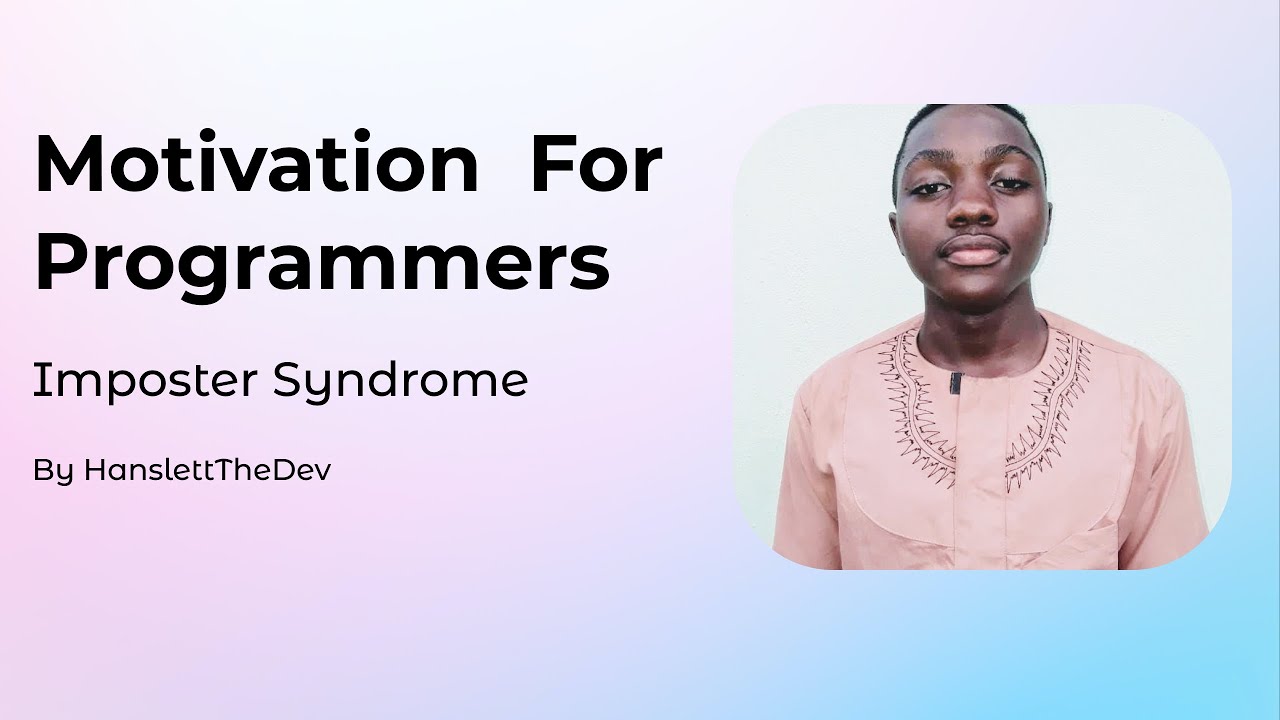 Motivation For Programmers

Imposter Syndrome

By HanslettTheDev